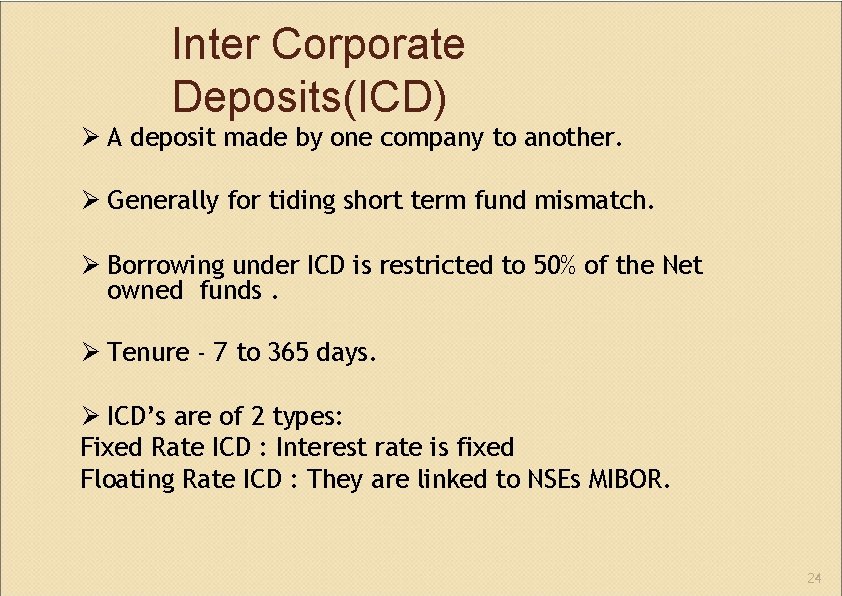 Inter Corporate Deposits(ICD)

➢ A deposit made by one company to another.

➢ Generally for tiding short term fund mismatch.

➢ Borrowing under ICD is restricted to 50% of the Net owned funds .

➢ Tenure - 7 to 365 days.

➢ ICD's are of 2 types:
Fixed Rate ICD : Interest rate is fixed
Floating Rate ICD : They are linked to NSEs MIBOR.

24